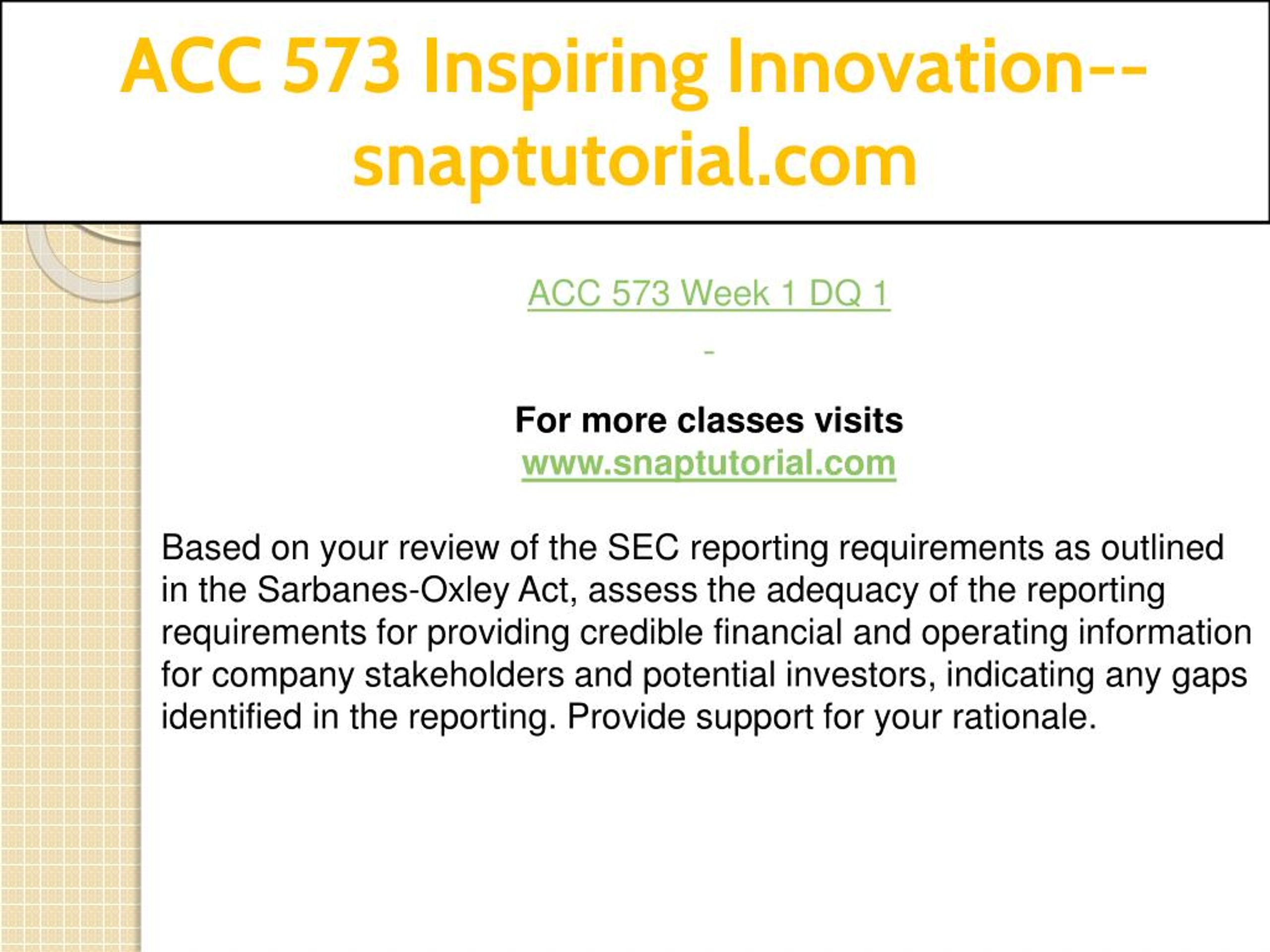 ACC 573 Inspiring Innovation--snaptutorial.com

ACC 573 Week 1 DQ 1

-

For more classes visits
www.snaptutorial.com

Based on your review of the SEC reporting requirements as outlined in the Sarbanes-Oxley Act, assess the adequacy of the reporting requirements for providing credible financial and operating information for company stakeholders and potential investors, indicating any gaps identified in the reporting. Provide support for your rationale.